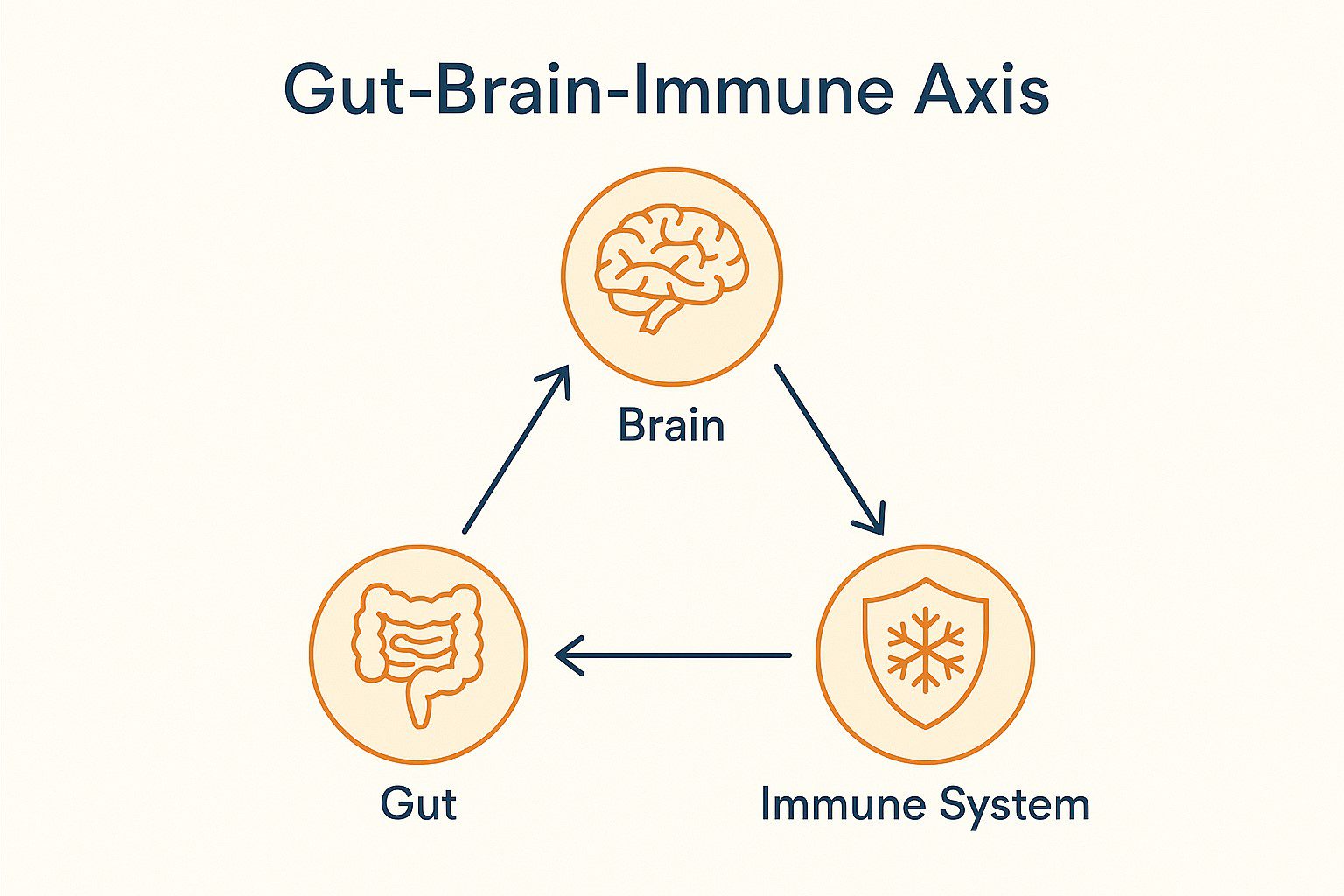 Gut-Brain-Immune Axis

Brain

Gut

Immune System